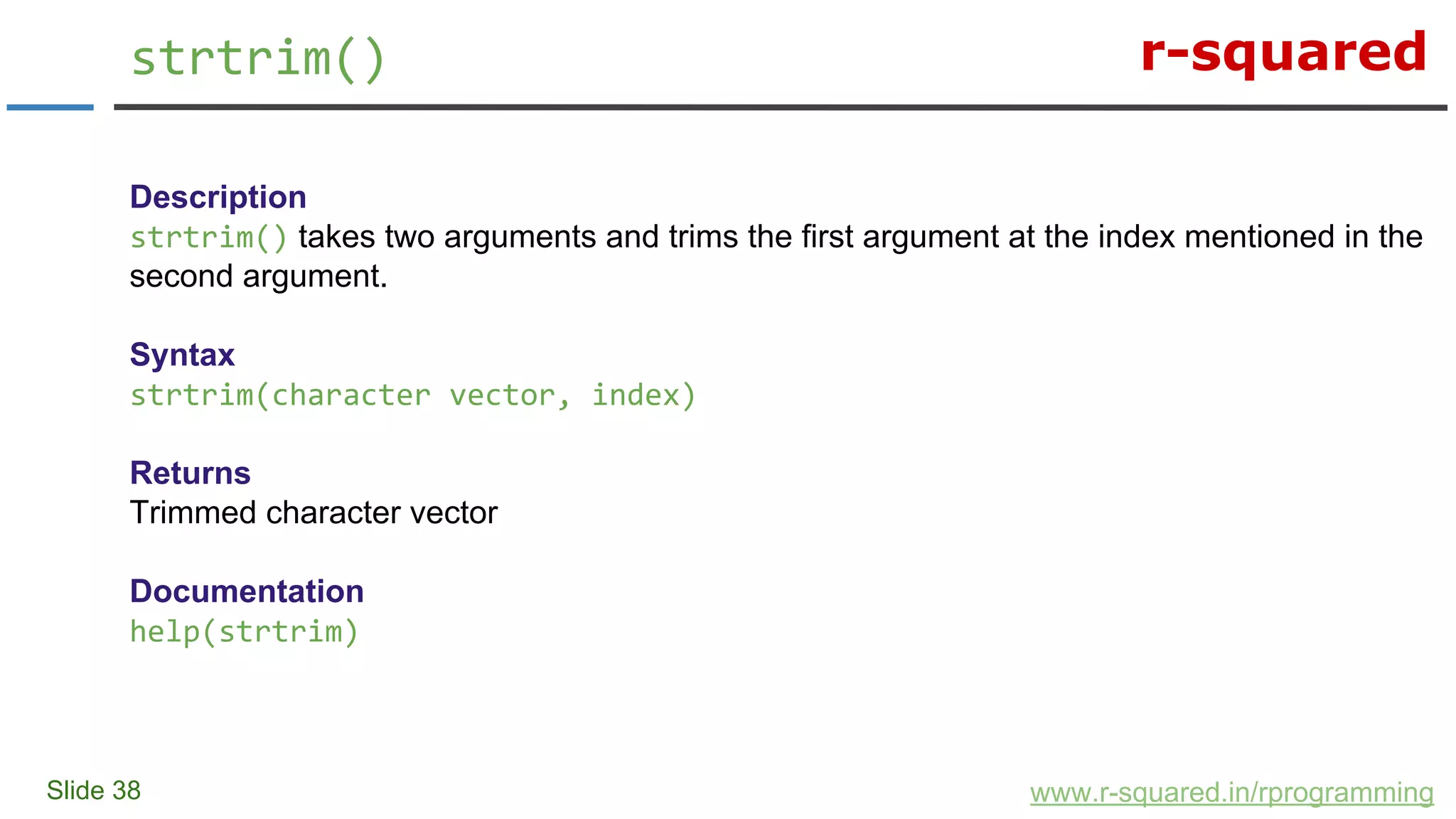 strtrim()

r-squared

Description
strtrim() takes two arguments and trims the first argument at the index mentioned in the second argument.

Syntax
strtrim(character vector, index)

Returns
Trimmed character vector

Documentation
help(strtrim)

Slide 38

www.r-squared.in/rprogramming